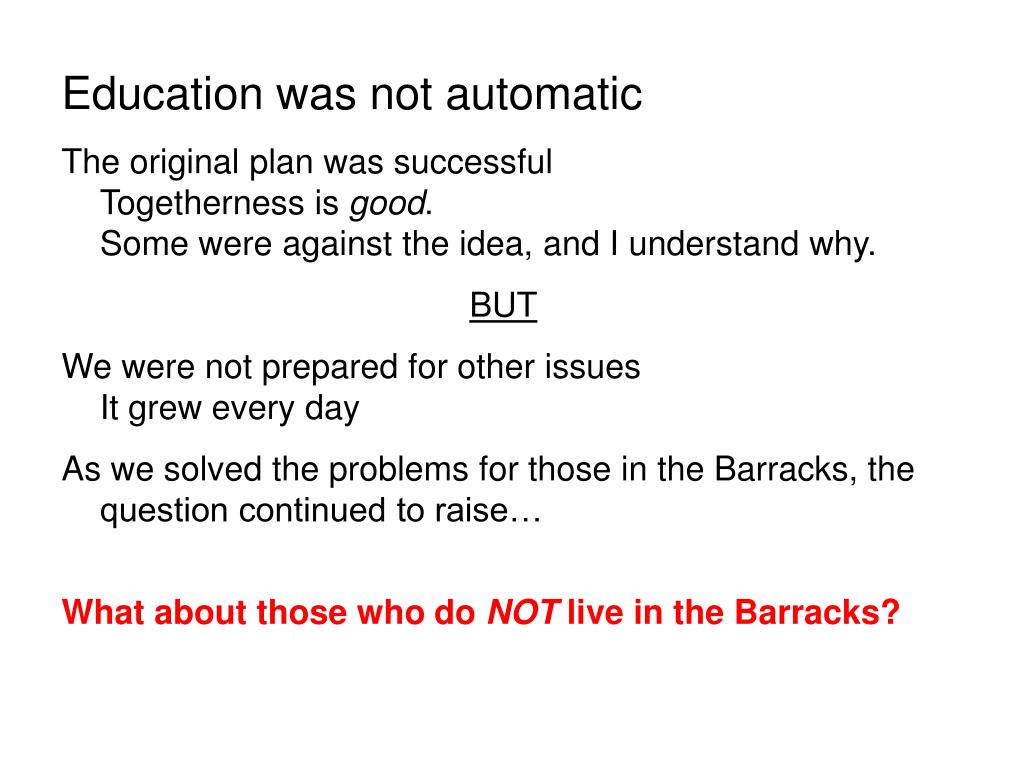 Education was not automatic

The original plan was successful
Togetherness is good.
Some were against the idea, and I understand why.

BUT

We were not prepared for other issues
It grew every day

As we solved the problems for those in the Barracks, the question continued to raise…

What about those who do NOT live in the Barracks?